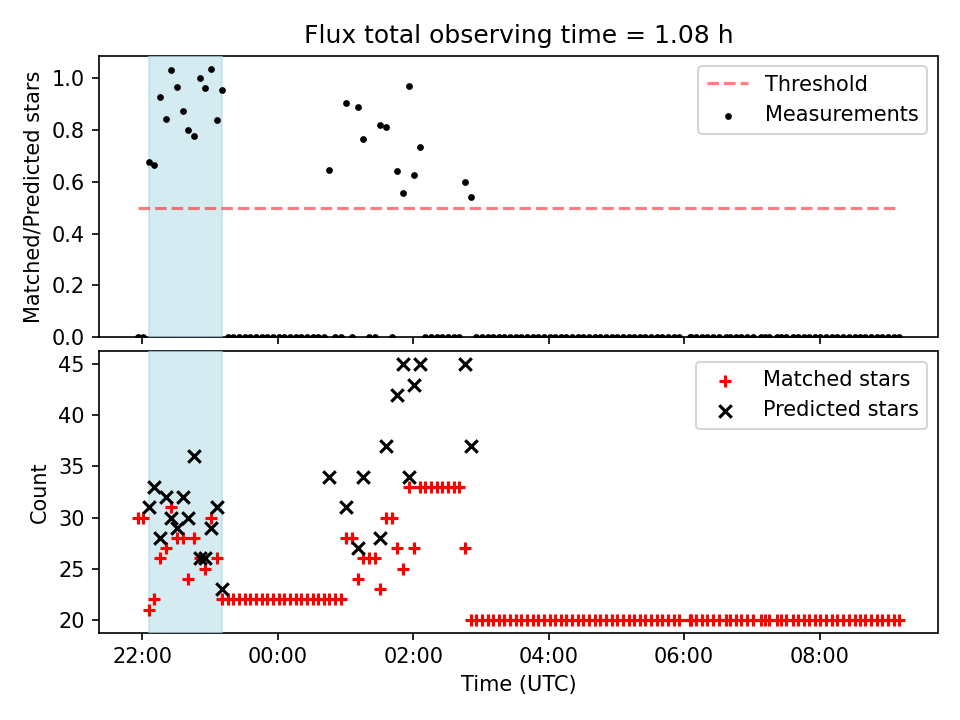 Flux total observing time = 1.08 h

Matched/Predicted stars

1.0
0.8
0.6
0.4
0.2
0.0

Threshold
Measurements

Count

45
40
35
30
25
20

Matched stars
Predicted stars

22:00
00:00
02:00
04:00
06:00
08:00

Time (UTC)